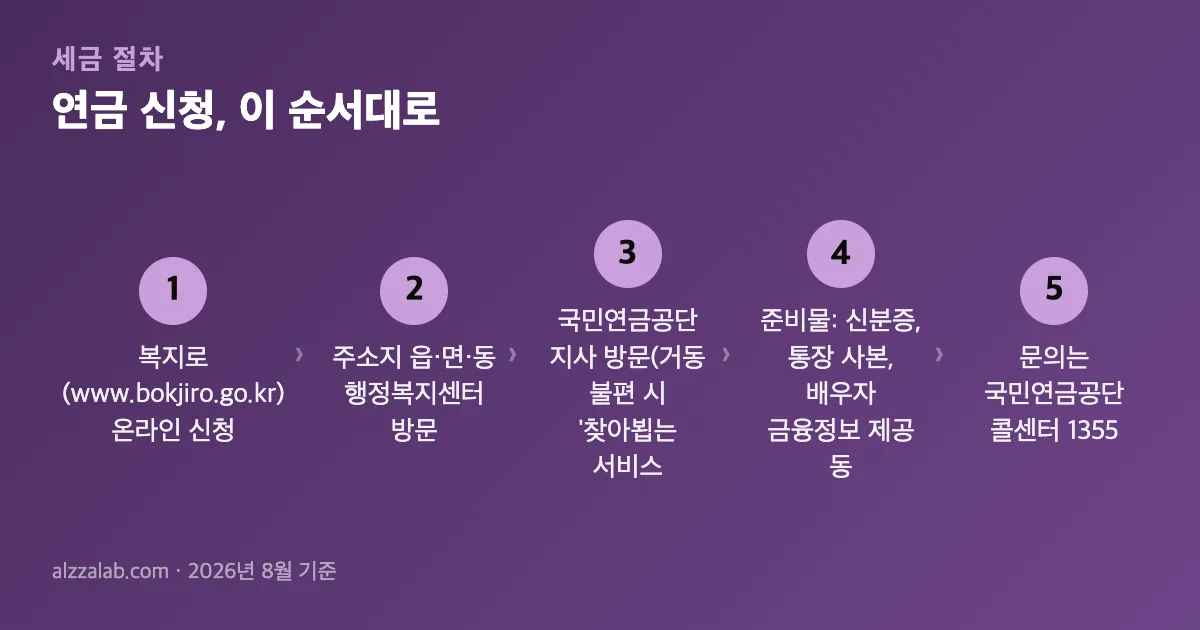 세금 절차

연금 신청, 이 순서대로

1
복지로 (www.bokjiro.go.kr) 온라인 신청

›

2
주소지 읍·면·동 행정복지센터 방문

›

3
국민연금공단 지사 방문(거동 불편 시 '찾아뵙는 서비스

›

4
준비물: 신분증, 통장 사본, 배우자 금융정보 제공 동

›

5
문의는 국민연금공단 콜센터 1355

alzzalab.com · 2026년 8월 기준